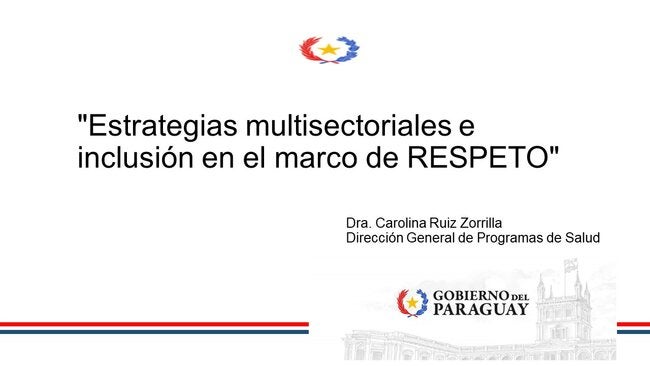 "Estrategias multisectoriales e inclusión en el marco de RESPETO"

Dra. Carolina Ruiz Zorrilla
Dirección General de Programas de Salud

GOBIERNO DEL PARAGUAY